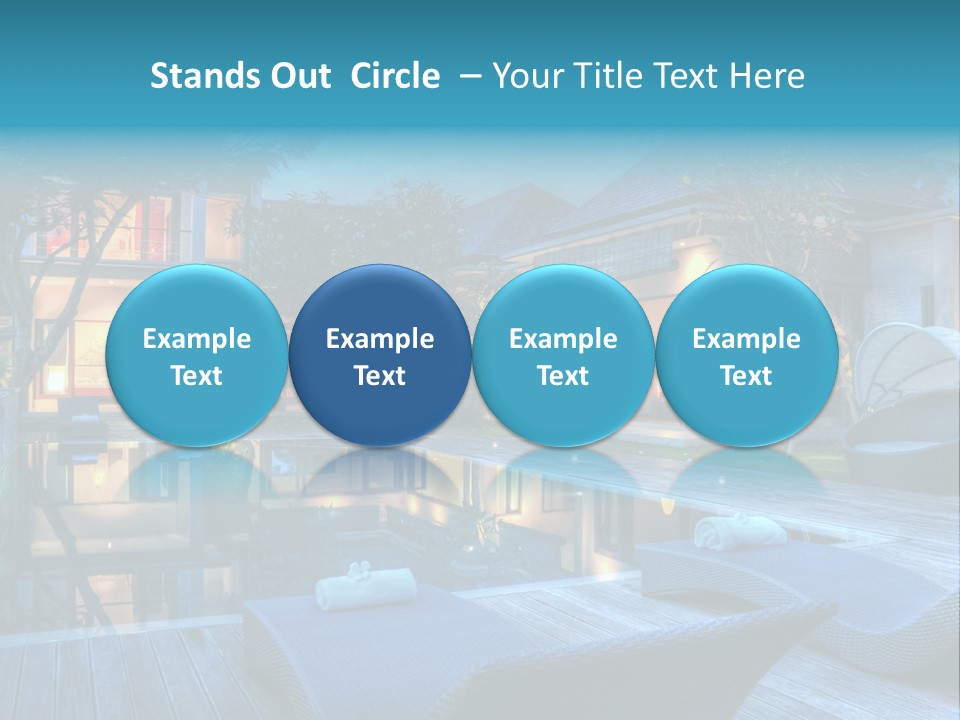 Stands Out Circle – Your Title Text Here

Example Text

Example Text

Example Text

Example Text